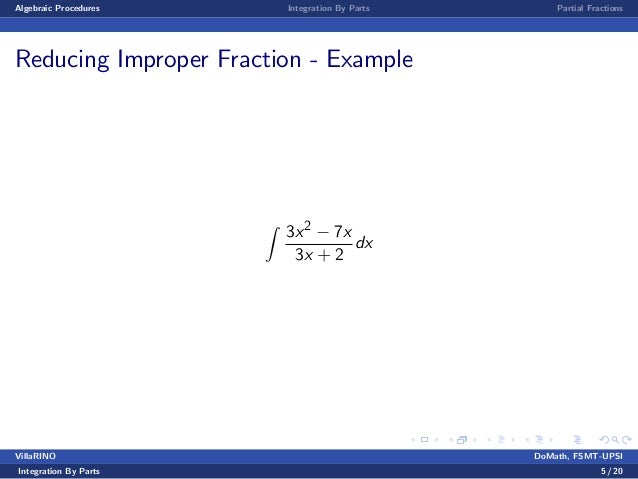 Algebraic Procedures Integration By Parts Partial Fractions

Reducing Improper Fraction - Example

$\int \frac{3x^2 - 7x}{3x + 2} dx$

VillaRINO DoMath, FSMT-UPSI

Integration By Parts 5 / 20